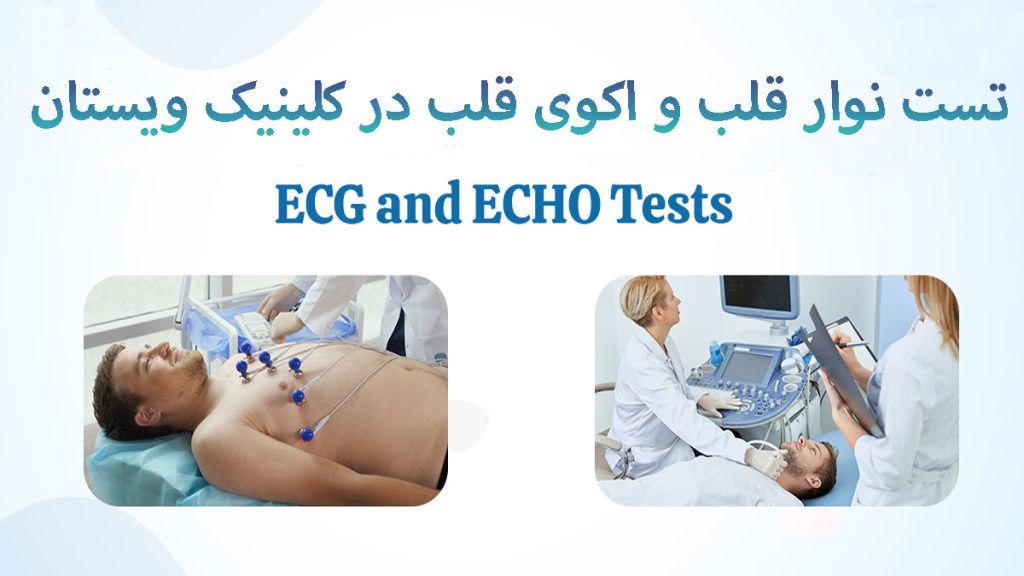 تست نوار قلب و اکوی قلب در کلینیک ویستان

ECG and ECHO Tests